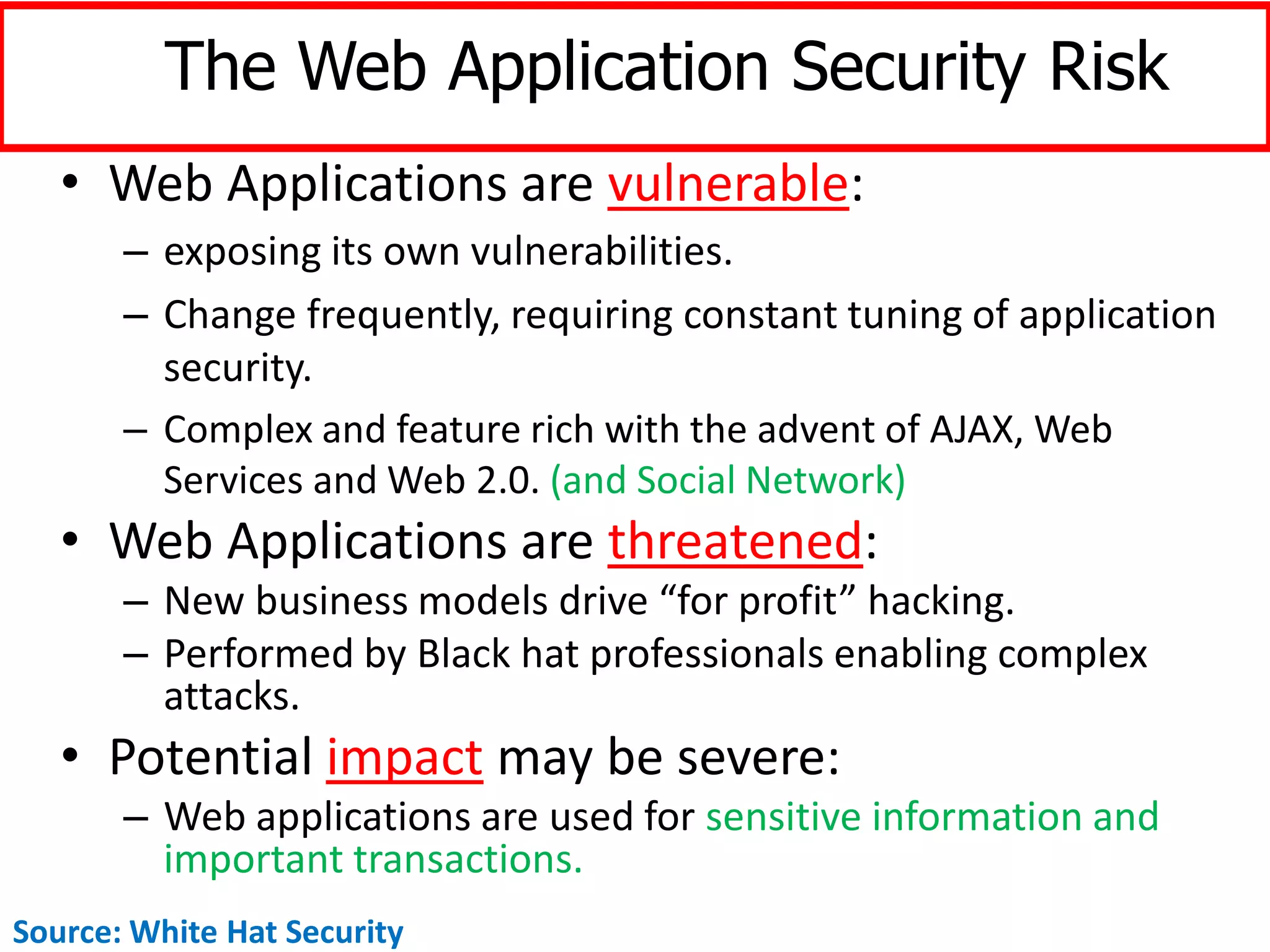 The Web Application Security Risk

• Web Applications are vulnerable:
– exposing its own vulnerabilities.
– Change frequently, requiring constant tuning of application security.
– Complex and feature rich with the advent of AJAX, Web Services and Web 2.0. (and Social Network)

• Web Applications are threatened:
– New business models drive “for profit” hacking.
– Performed by Black hat professionals enabling complex attacks.

• Potential impact may be severe:
– Web applications are used for sensitive information and important transactions.

Source: White Hat Security